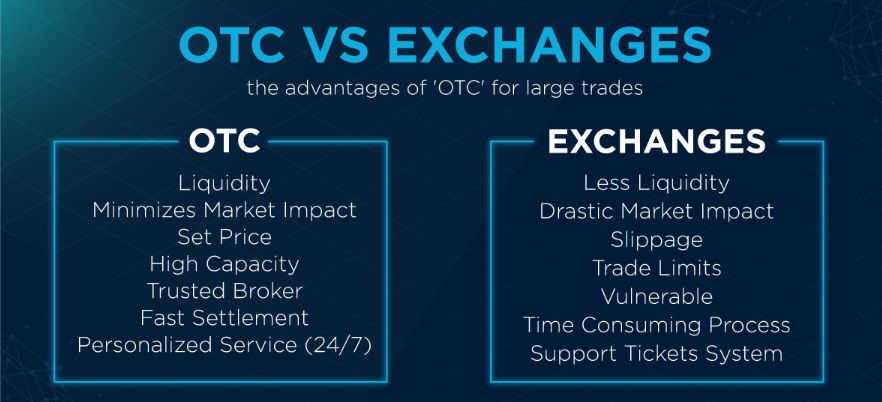 OTC VS EXCHANGES

the advantages of 'OTC' for large trades

OTC

Liquidity
Minimizes Market Impact
Set Price
High Capacity
Trusted Broker
Fast Settlement
Personalized Service (24/7)

EXCHANGES

Less Liquidity
Drastic Market Impact
Slippage
Trade Limits
Vulnerable
Time Consuming Process
Support Tickets System